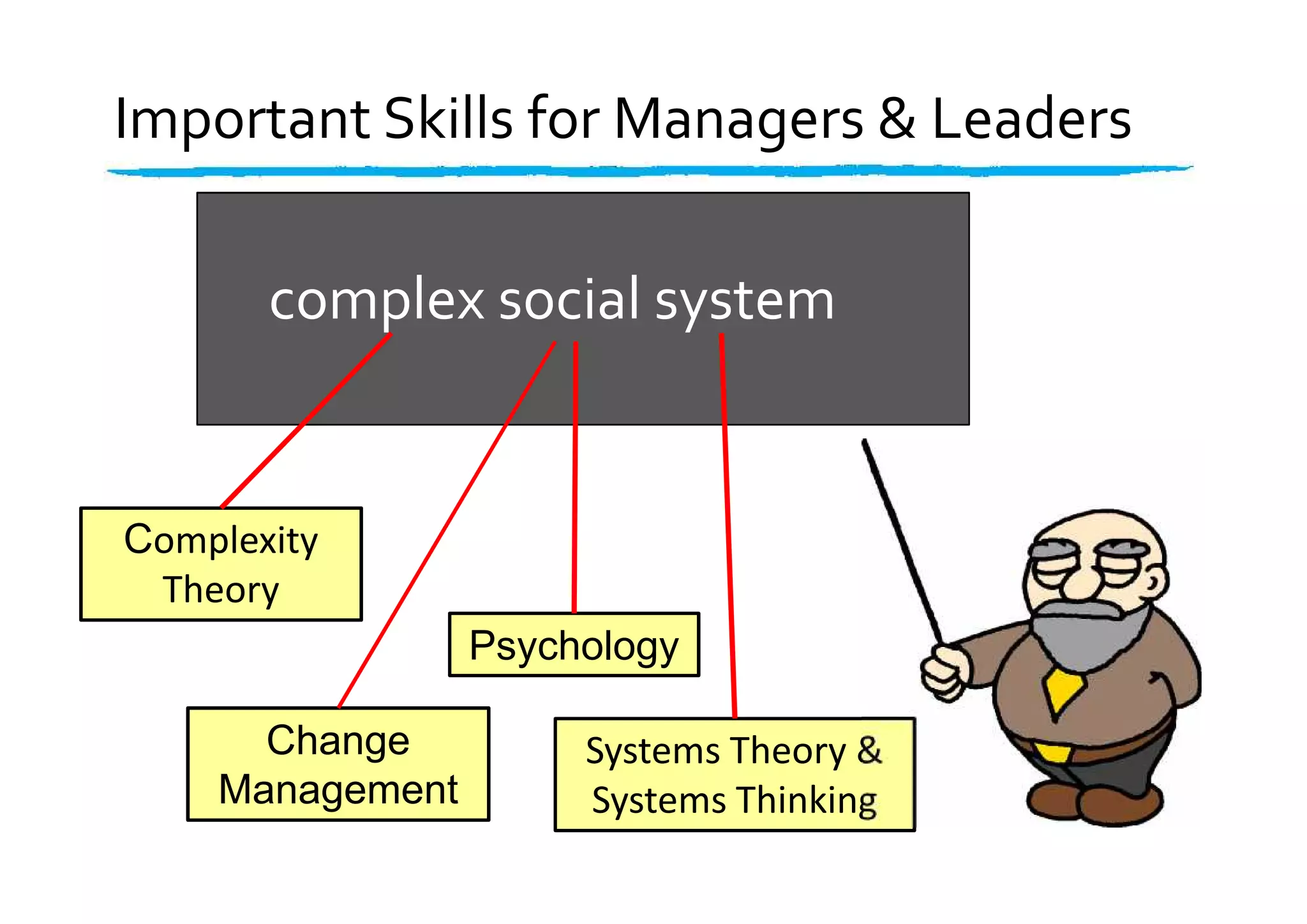 Important Skills for Managers & Leaders

complex social system

Complexity Theory

Psychology

Change Management

Systems Theory & Systems Thinking